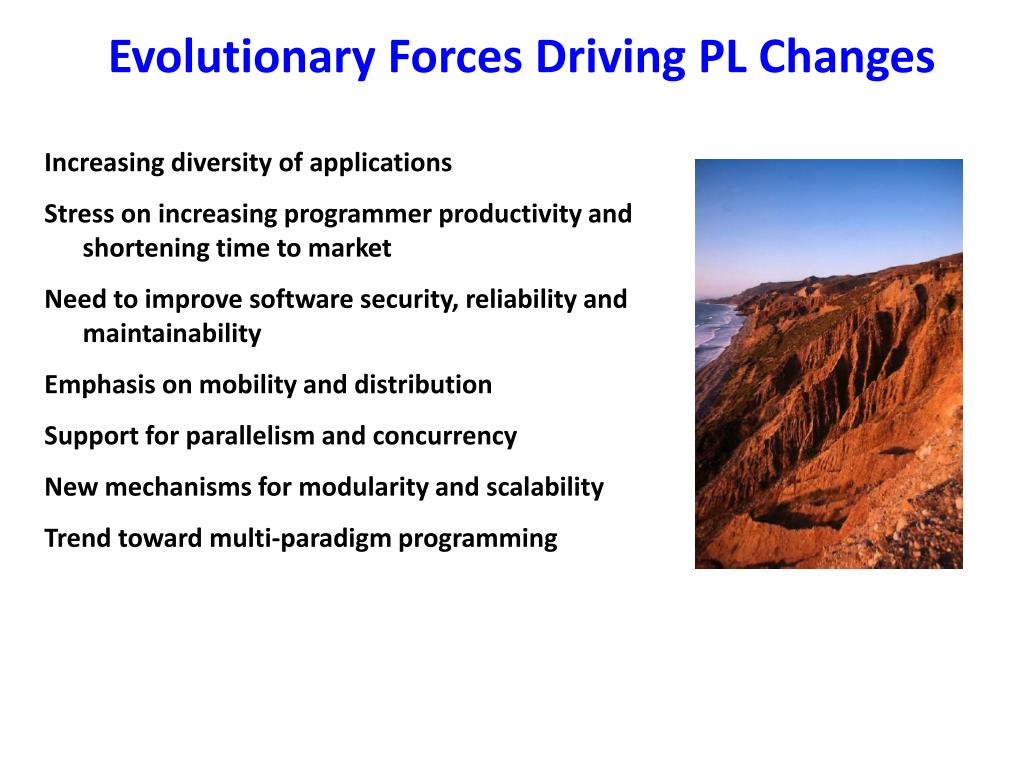 Evolutionary Forces Driving PL Changes

Increasing diversity of applications

Stress on increasing programmer productivity and shortening time to market

Need to improve software security, reliability and maintainability

Emphasis on mobility and distribution

Support for parallelism and concurrency

New mechanisms for modularity and scalability

Trend toward multi-paradigm programming